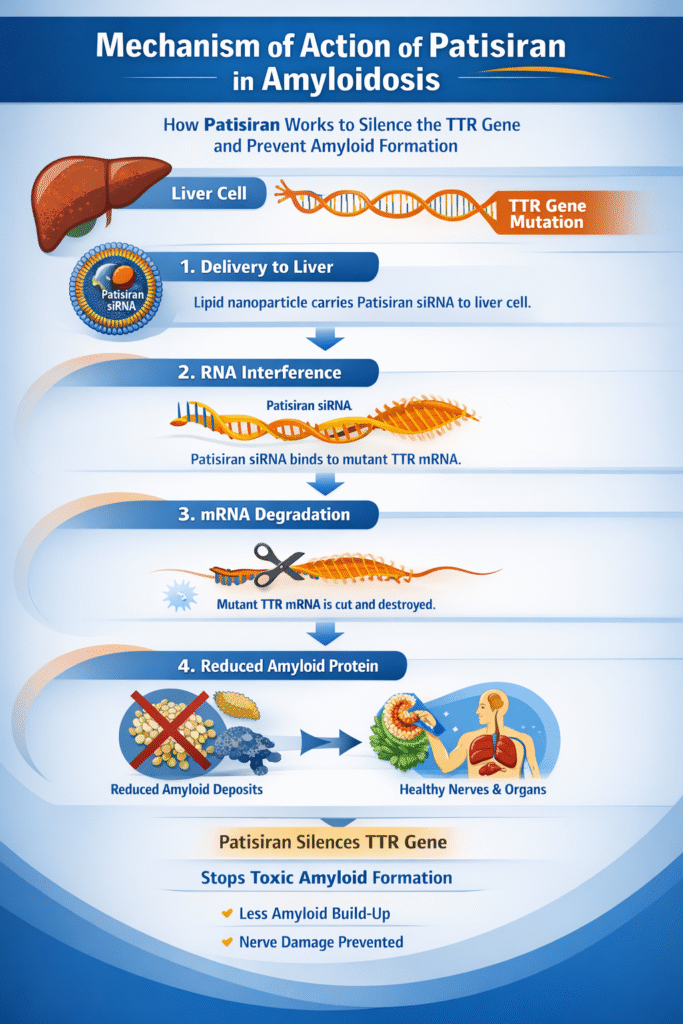 Mechanism of Action of Patisiran in Amyloidosis

How Patisiran Works to Silence the TTR Gene and Prevent Amyloid Formation

Liver Cell

TTR Gene Mutation

Patisiran siRNA

1. Delivery to Liver

Lipid nanoparticle carries Patisiran siRNA to liver cell.

2. RNA Interference

Patisiran siRNA

Patisiran siRNA binds to mutant TTR mRNA.

3. mRNA Degradation

Mutant TTR mRNA is cut and destroyed.

4. Reduced Amyloid Protein

Reduced Amyloid Deposits

Healthy Nerves & Organs

Patisiran Silences TTR Gene

Stops Toxic Amyloid Formation

Less Amyloid Build-Up

Nerve Damage Prevented